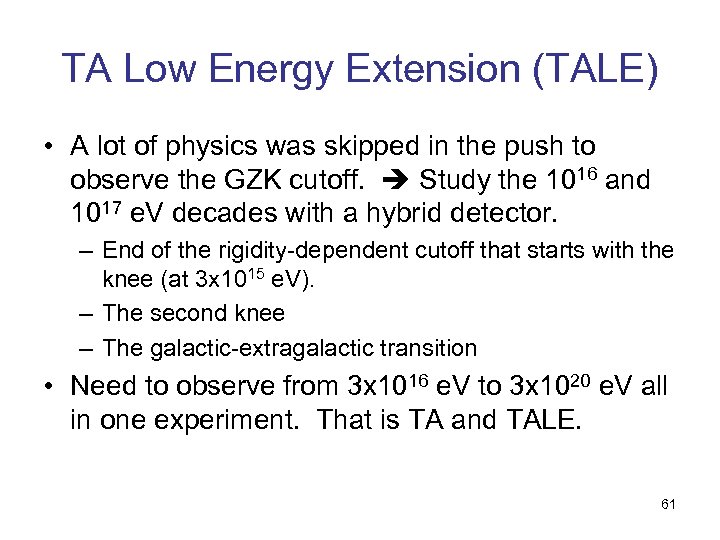 TA Low Energy Extension (TALE)

• A lot of physics was skipped in the push to observe the GZK cutoff. ➔ Study the $10^{16}$ and $10^{17}$ eV decades with a hybrid detector.

– End of the rigidity-dependent cutoff that starts with the knee (at $3x10^{15}$ eV).

– The second knee

– The galactic-extragalactic transition

• Need to observe from $3x10^{16}$ eV to $3x10^{20}$ eV all in one experiment. That is TA and TALE.

61